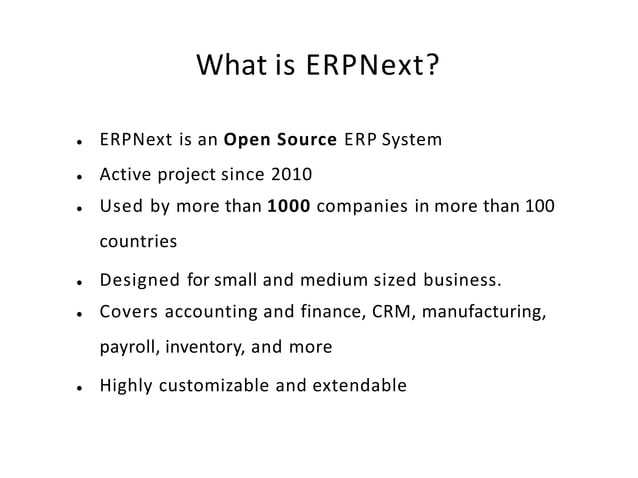 What is ERPNext?

- ERPNext is an **Open Source** ERP System
- Active project since 2010
- Used by more than **1000** companies in more than 100 countries
- Designed for small and medium sized business.
- Covers accounting and finance, CRM, manufacturing, payroll, inventory, and more
- Highly customizable and extendable